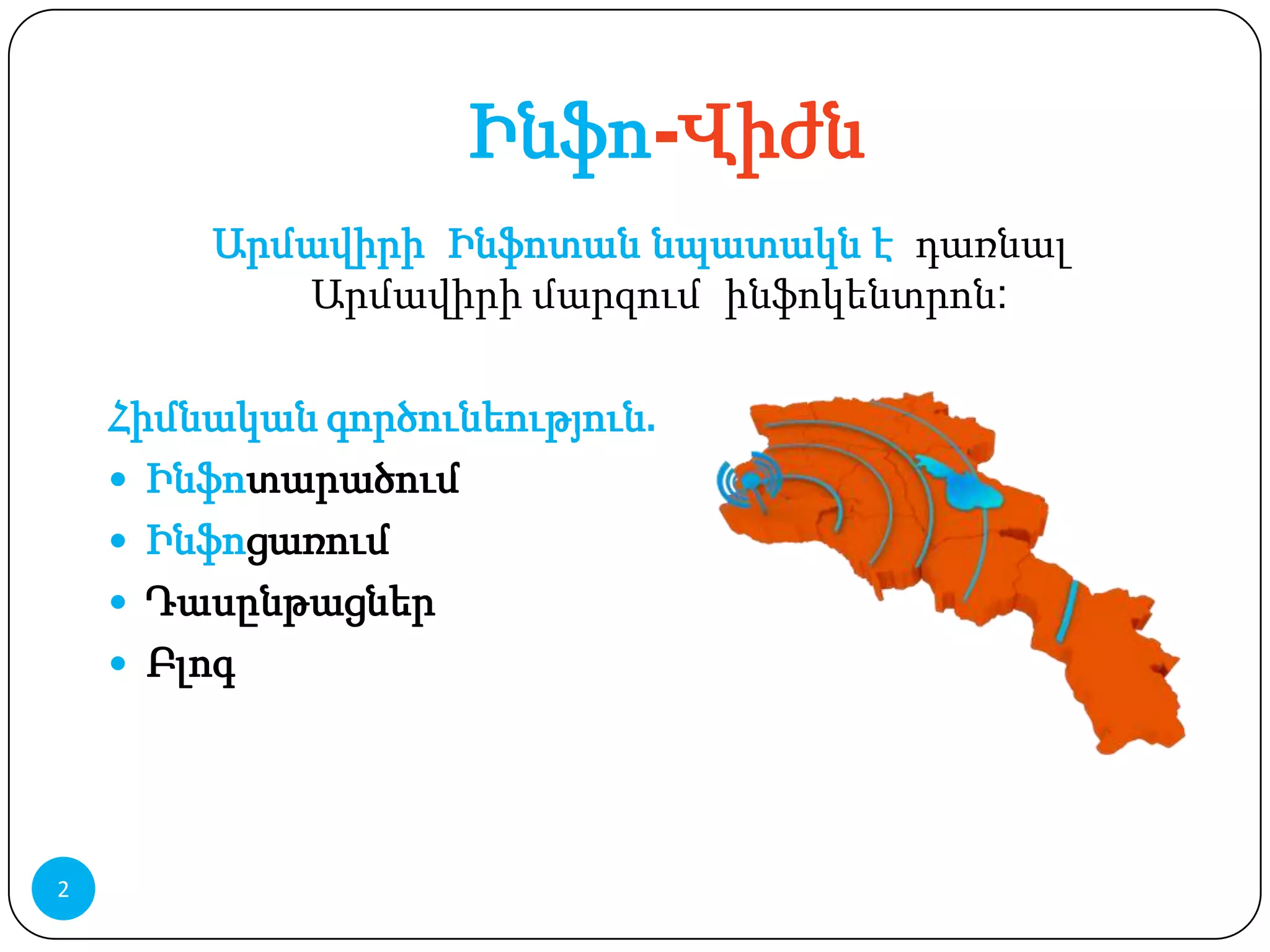 Ինֆո-Վիժն

Արմավիրի Ինֆոտան նպատակն է դառնալ Արմավիրի մարզում ինֆոկենտրոն:

Հիմնական գործունեություն.
• Ինֆոտարածում
• Ինֆոցառում
• Դասընթացներ
• Բլոգ

2